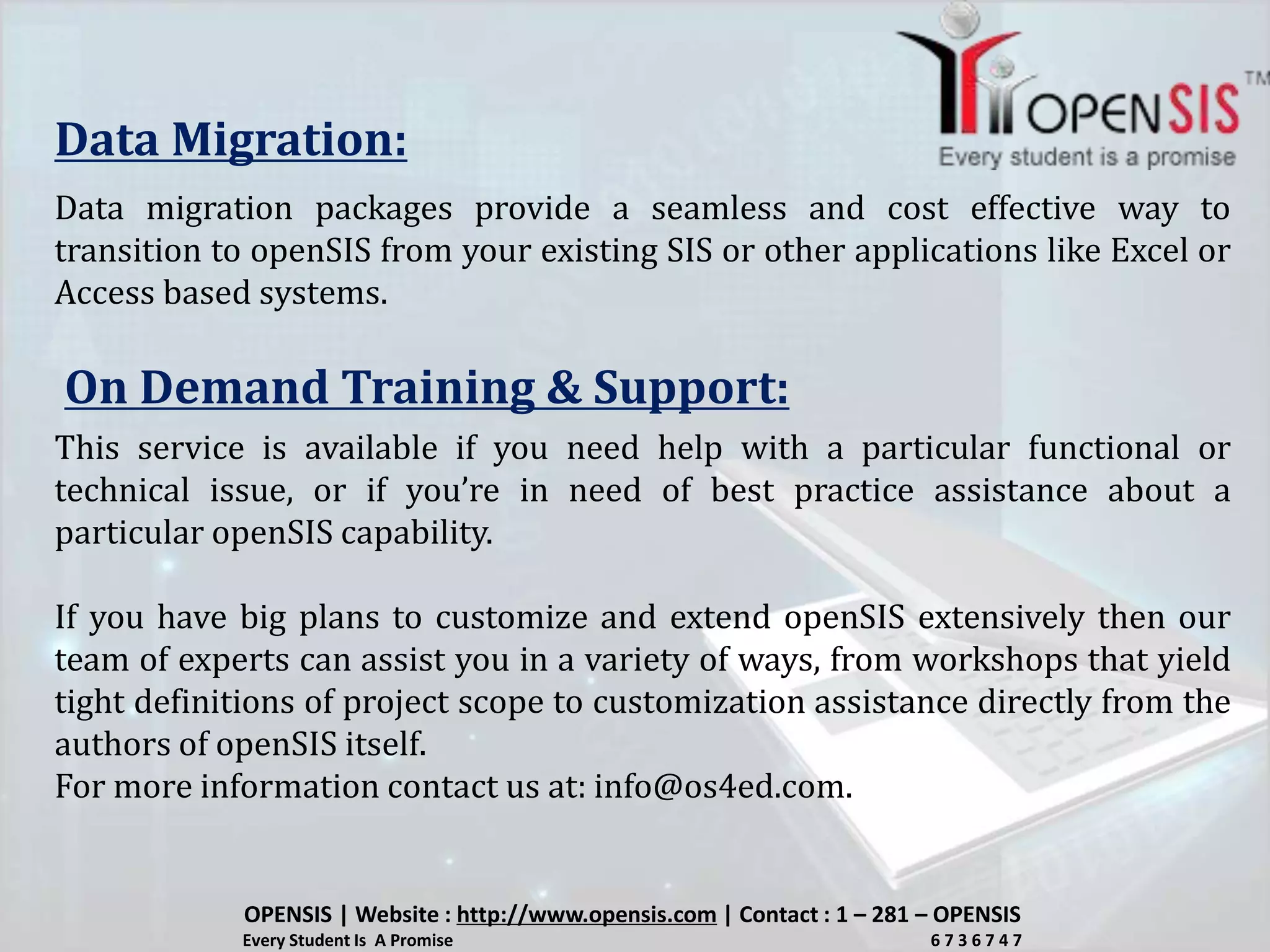 OPENSIS™
Every student is a promise

Data Migration:

Data migration packages provide a seamless and cost effective way to transition to openSIS from your existing SIS or other applications like Excel or Access based systems.

On Demand Training & Support:

This service is available if you need help with a particular functional or technical issue, or if you're in need of best practice assistance about a particular openSIS capability.

If you have big plans to customize and extend openSIS extensively then our team of experts can assist you in a variety of ways, from workshops that yield tight definitions of project scope to customization assistance directly from the authors of openSIS itself.
For more information contact us at: info@os4ed.com.

OPENSIS | Website : http://www.opensis.com | Contact : 1 – 281 – OPENSIS
Every Student Is A Promise 6 7 3 6 7 4 7